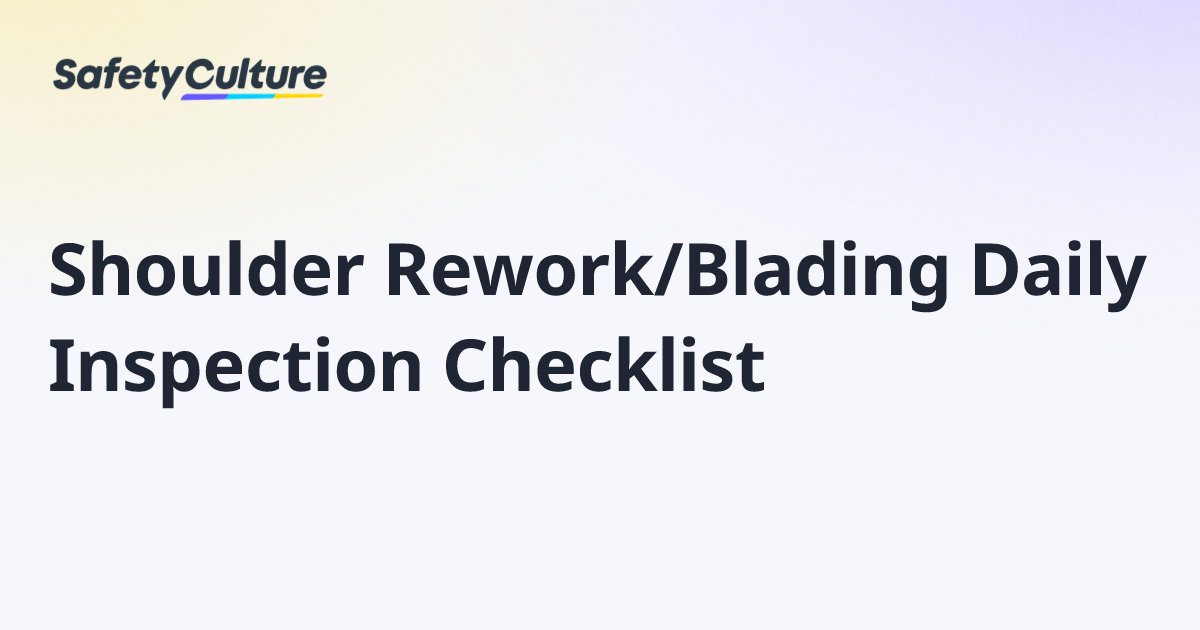 SafetyCulture

Shoulder Rework/Blading Daily Inspection Checklist